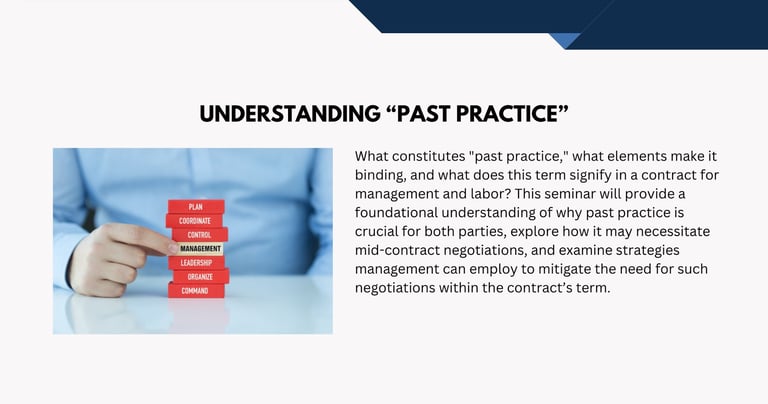 UNDERSTANDING “PAST PRACTICE”

PLAN
COORDINATE
CONTROL
MANAGEMENT
LEADERSHIP
ORGANIZE
COMMAND

What constitutes "past practice," what elements make it binding, and what does this term signify in a contract for management and labor? This seminar will provide a foundational understanding of why past practice is crucial for both parties, explore how it may necessitate mid-contract negotiations, and examine strategies management can employ to mitigate the need for such negotiations within the contract’s term.